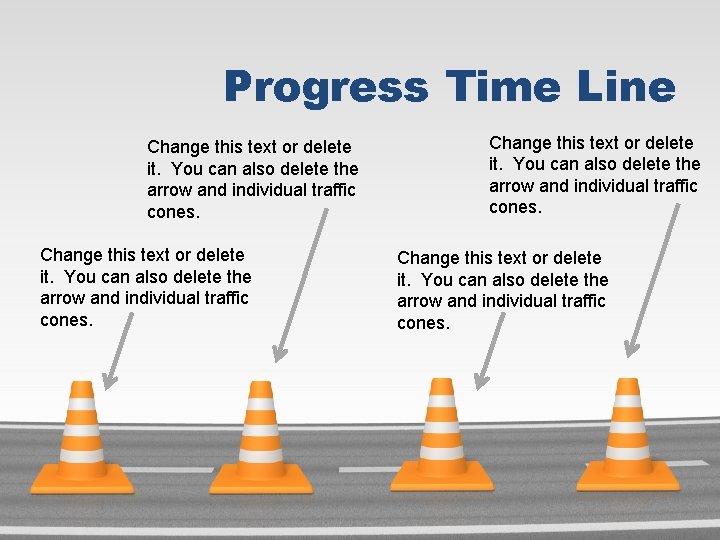 Progress Time Line

Change this text or delete it. You can also delete the arrow and individual traffic cones.

Change this text or delete it. You can also delete the arrow and individual traffic cones.

Change this text or delete it. You can also delete the arrow and individual traffic cones.

Change this text or delete it. You can also delete the arrow and individual traffic cones.